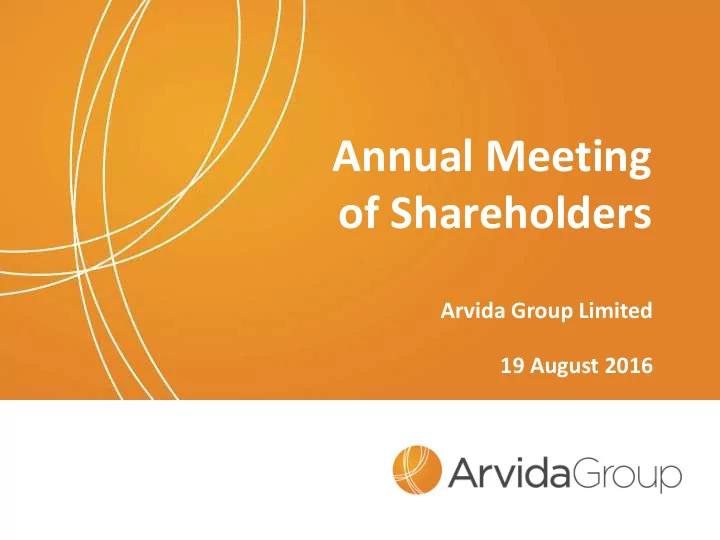 Annual Meeting of Shareholders

Arvida Group Limited

19 August 2016

ArvidaGroup